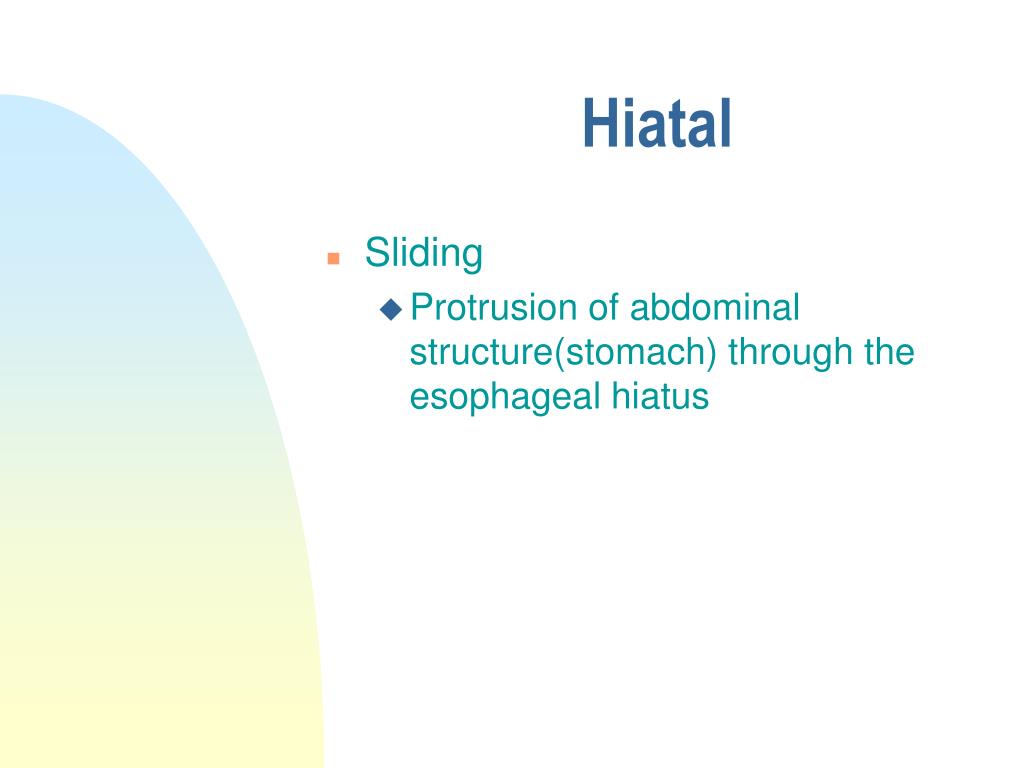 Hiatal

Sliding

Protrusion of abdominal structure(stomach) through the esophageal hiatus